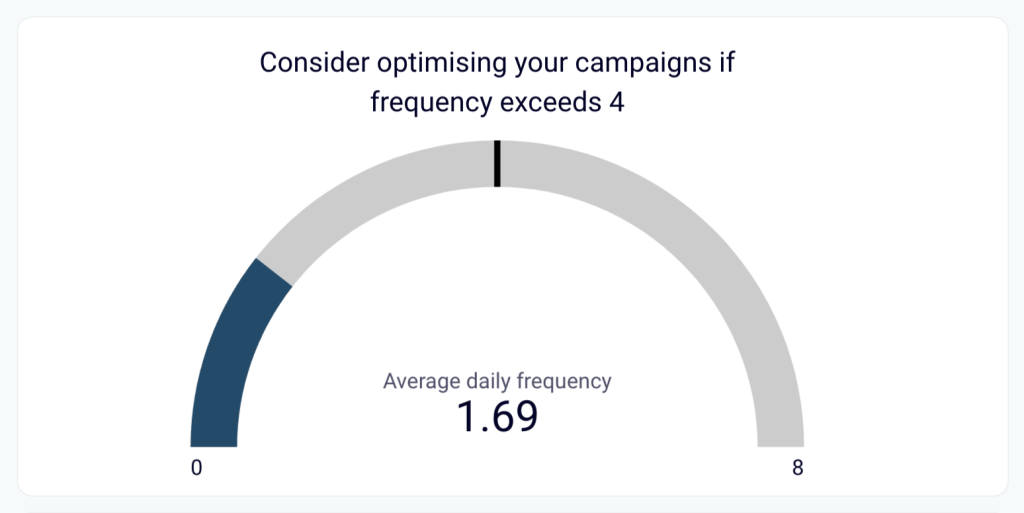 Consider optimising your campaigns if frequency exceeds 4

Average daily frequency
1.69

0
8